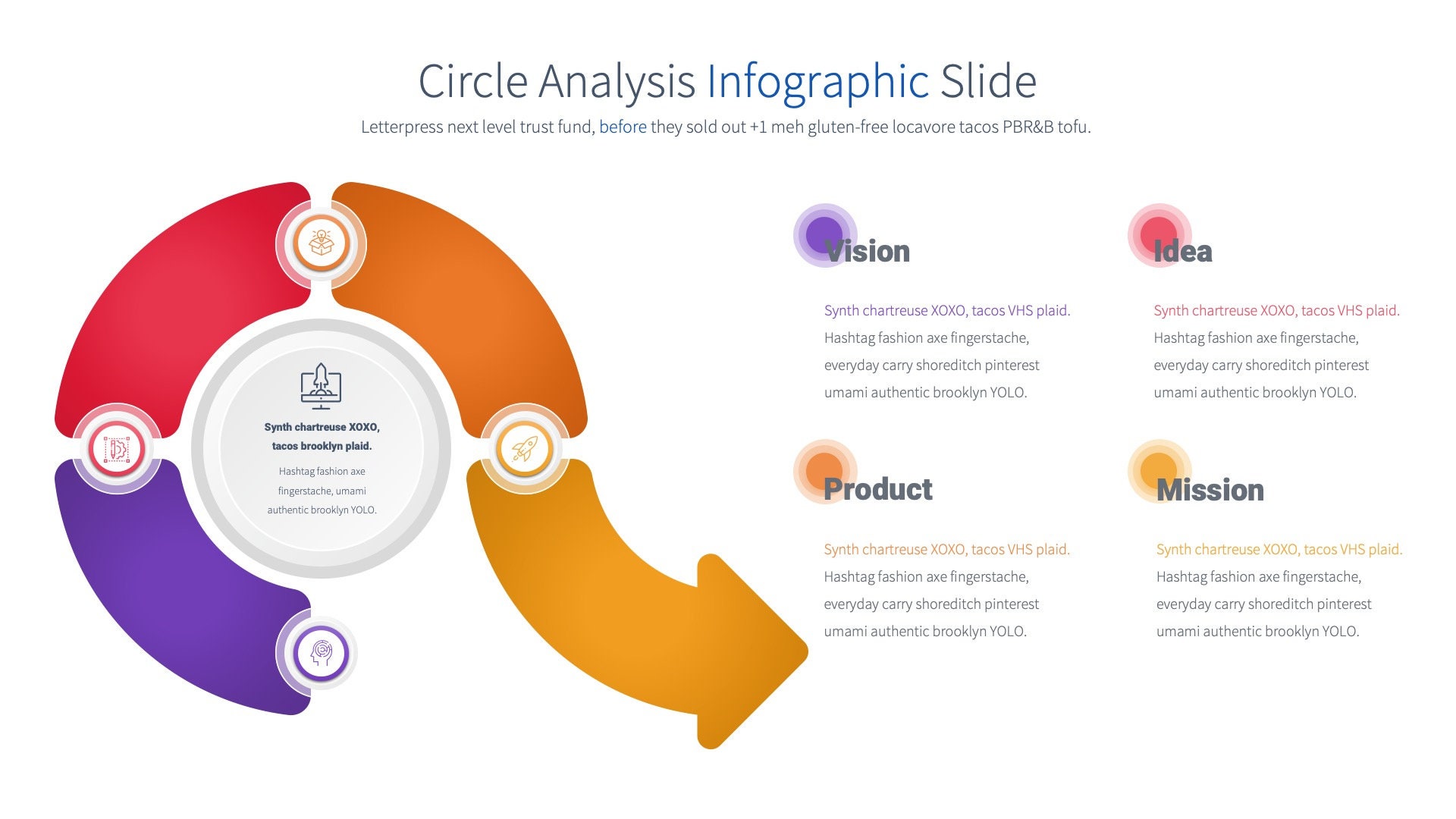 Circle Analysis Infographic Slide

Letterpress next level trust fund, before they sold out +1 meh gluten-free locavore tacos PBR&B tofu.

Synth chartreuse XOXO, tacos brooklyn plaid.

Hashtag fashion axe fingerstache, umami authentic brooklyn YOLO.

Vision

Synth chartreuse XOXO, tacos VHS plaid. Hashtag fashion axe fingerstache, everyday carry shoreditch pinterest umami authentic brooklyn YOLO.

Idea

Synth chartreuse XOXO, tacos VHS plaid. Hashtag fashion axe fingerstache, everyday carry shoreditch pinterest umami authentic brooklyn YOLO.

Product

Synth chartreuse XOXO, tacos VHS plaid. Hashtag fashion axe fingerstache, everyday carry shoreditch pinterest umami authentic brooklyn YOLO.

Mission

Synth chartreuse XOXO, tacos VHS plaid. Hashtag fashion axe fingerstache, everyday carry shoreditch pinterest umami authentic brooklyn YOLO.